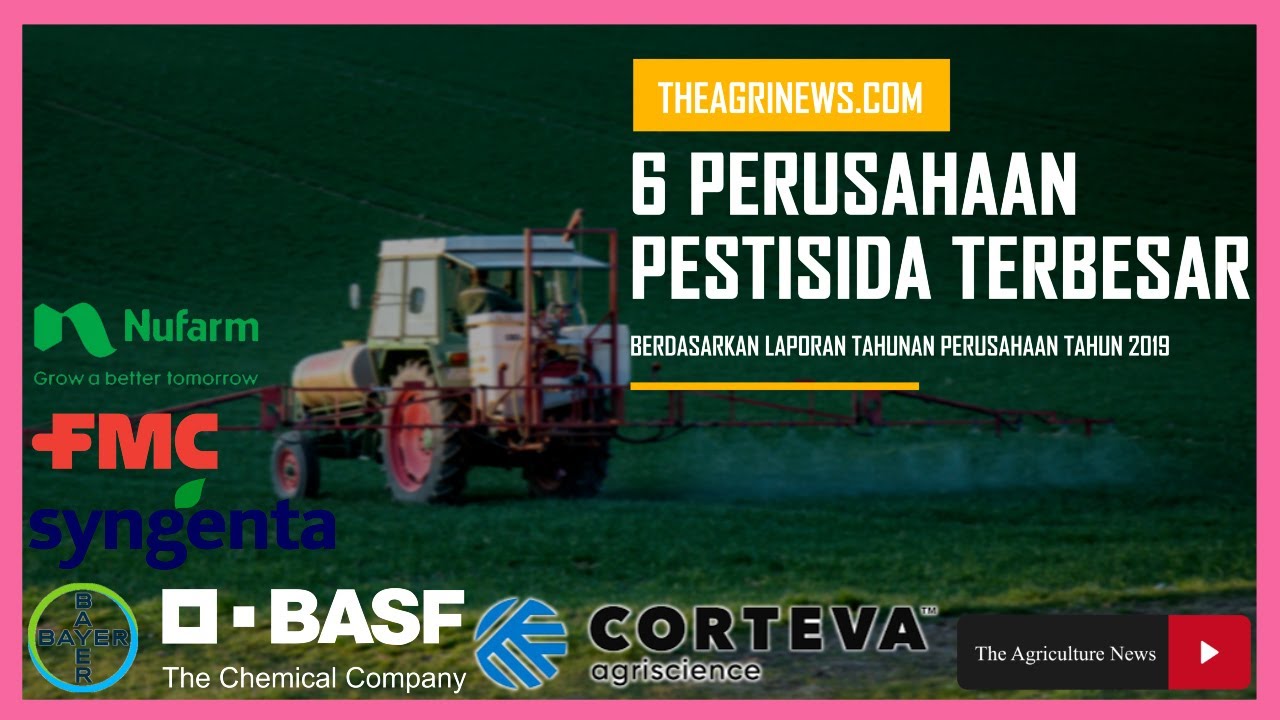 THEAGRINEWS.COM

6 PERUSAHAAN PESTISIDA TERBESAR

BERDASARKAN LAPORAN TAHUNAN PERUSAHAAN TAHUN 2019

Nufarm
Grow a better tomorrow

FMC

syngenta

BAYER
BAYER

BASF
The Chemical Company

CORTEVA™
agriscience

The Agriculture News